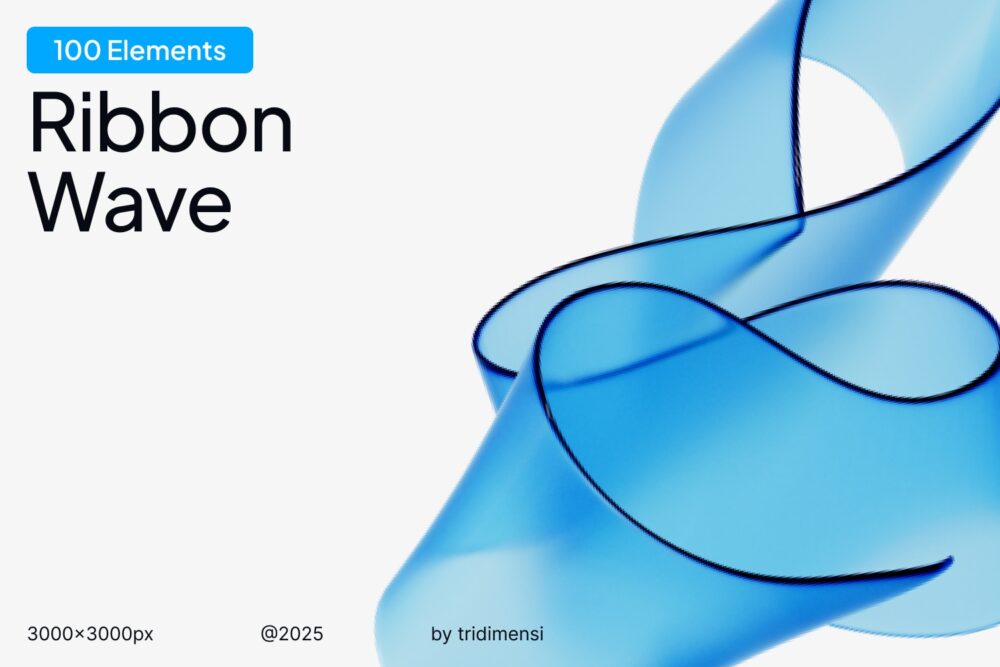 100 Elements

Ribbon Wave

3000×3000px

@2025

by tridimensi